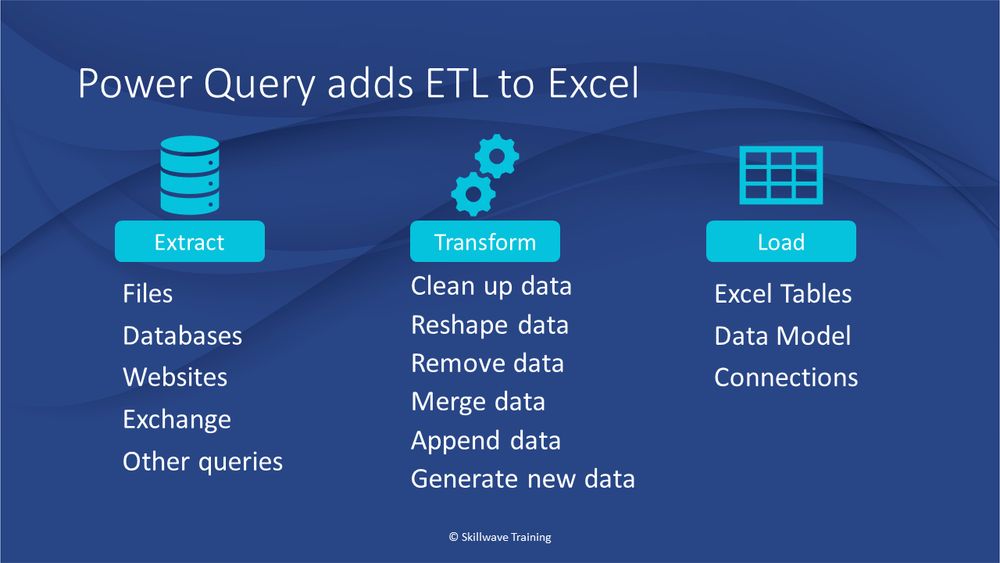 Power Query adds ETL to Excel

Extract

Files
Databases
Websites
Exchange
Other queries

Transform

Clean up data
Reshape data
Remove data
Merge data
Append data
Generate new data

Load

Excel Tables
Data Model
Connections

© Skillwave Training